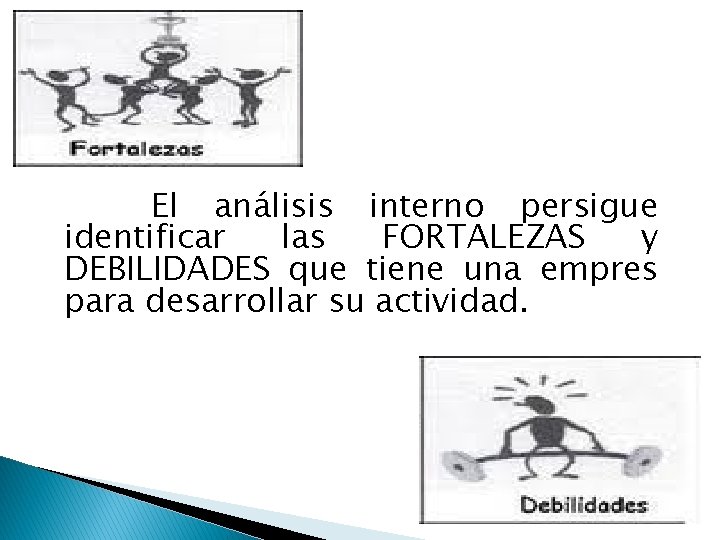 Fortalezas

El análisis interno persigue identificar las FORTALEZAS y DEBILIDADES que tiene una empres para desarrollar su actividad.

Debilidades